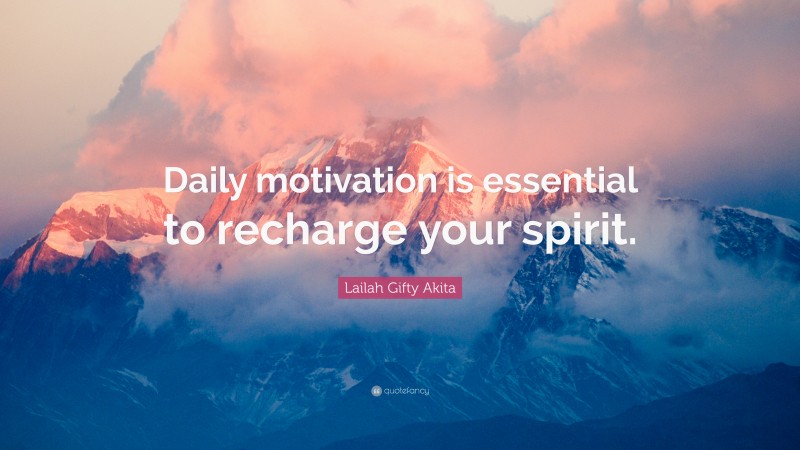 Daily motivation is essential to recharge your spirit.

Lailah Gifty Akita

quotefancy